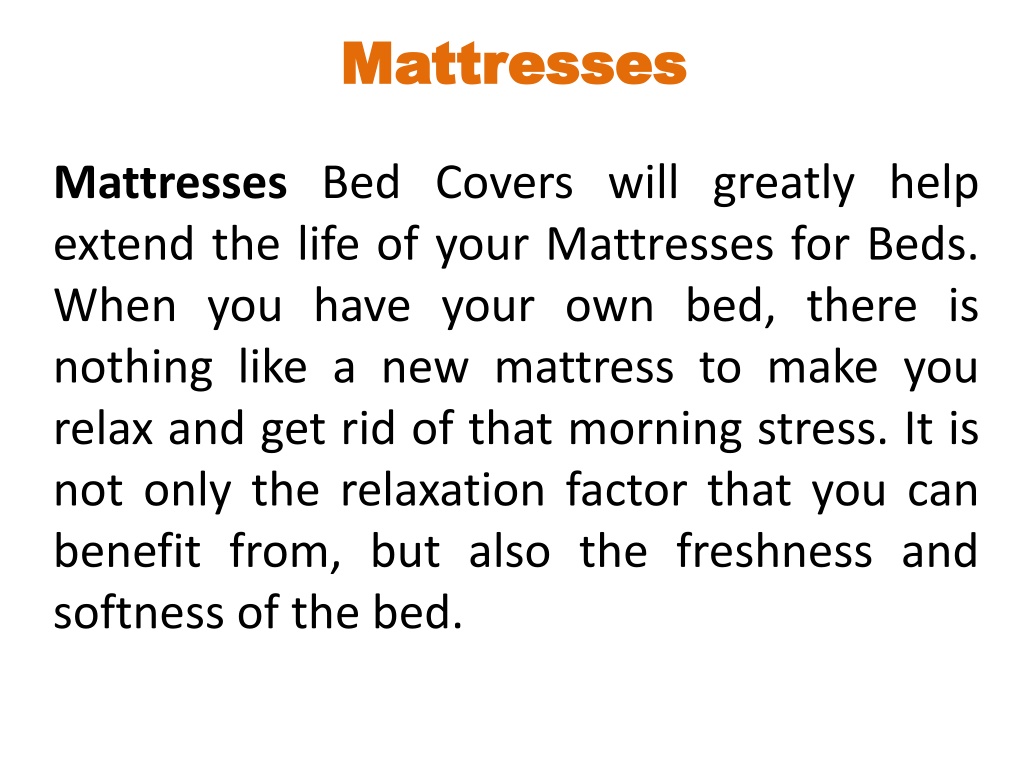 Mattresses

Mattresses Bed Covers will greatly help extend the life of your Mattresses for Beds. When you have your own bed, there is nothing like a new mattress to make you relax and get rid of that morning stress. It is not only the relaxation factor that you can benefit from, but also the freshness and softness of the bed.